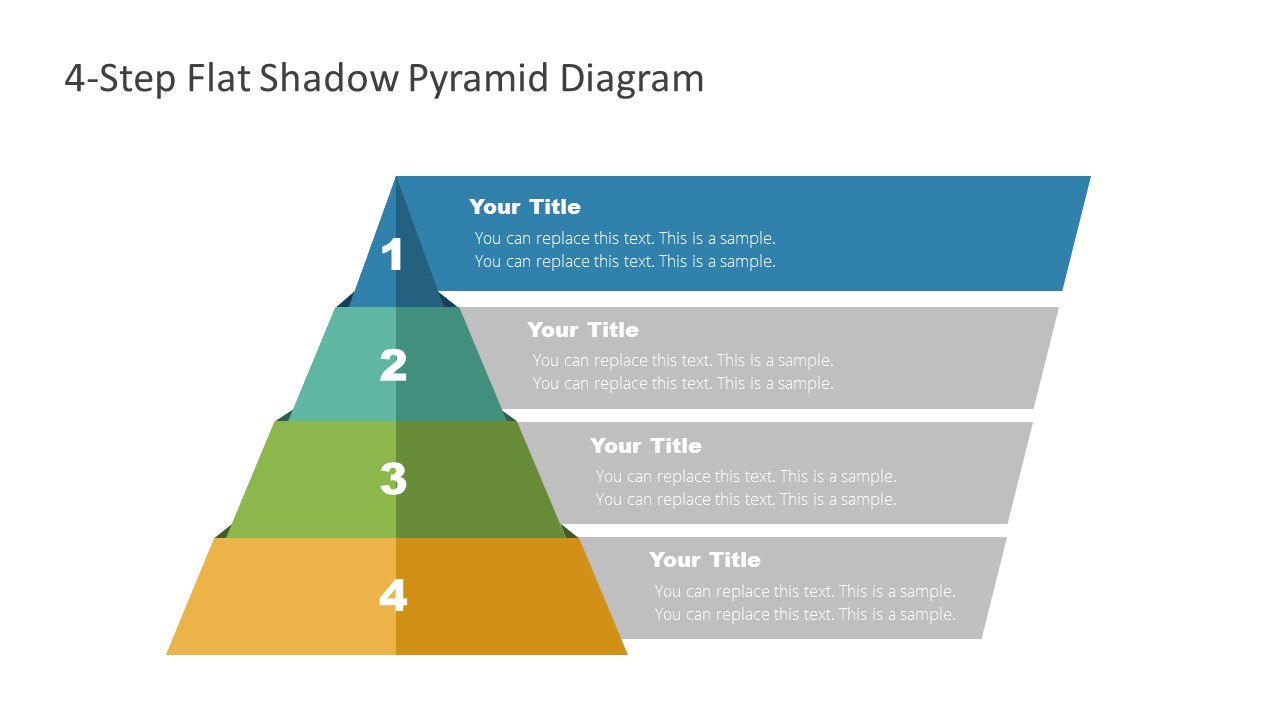 4-Step Flat Shadow Pyramid Diagram

1

Your Title
You can replace this text. This is a sample.
You can replace this text. This is a sample.

2

Your Title
You can replace this text. This is a sample.
You can replace this text. This is a sample.

3

Your Title
You can replace this text. This is a sample.
You can replace this text. This is a sample.

4

Your Title
You can replace this text. This is a sample.
You can replace this text. This is a sample.